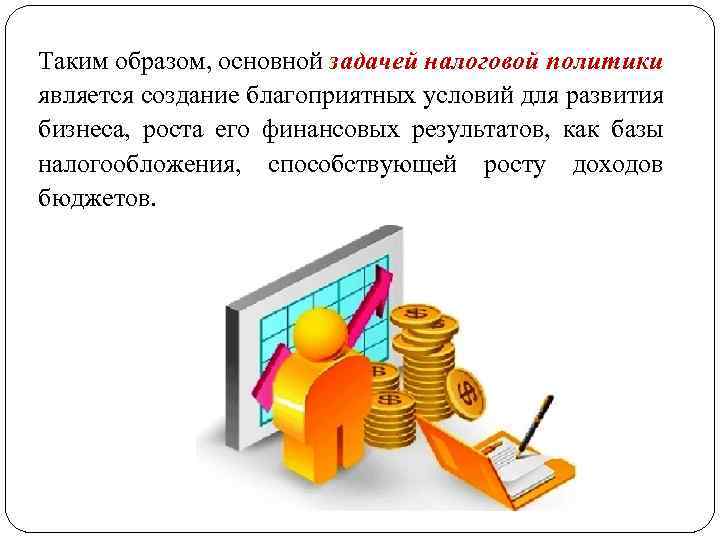 Таким образом, основной задачей налоговой политики является создание благоприятных условий для развития бизнеса, роста его финансовых результатов, как базы налогообложения, способствующей росту доходов бюджетов.